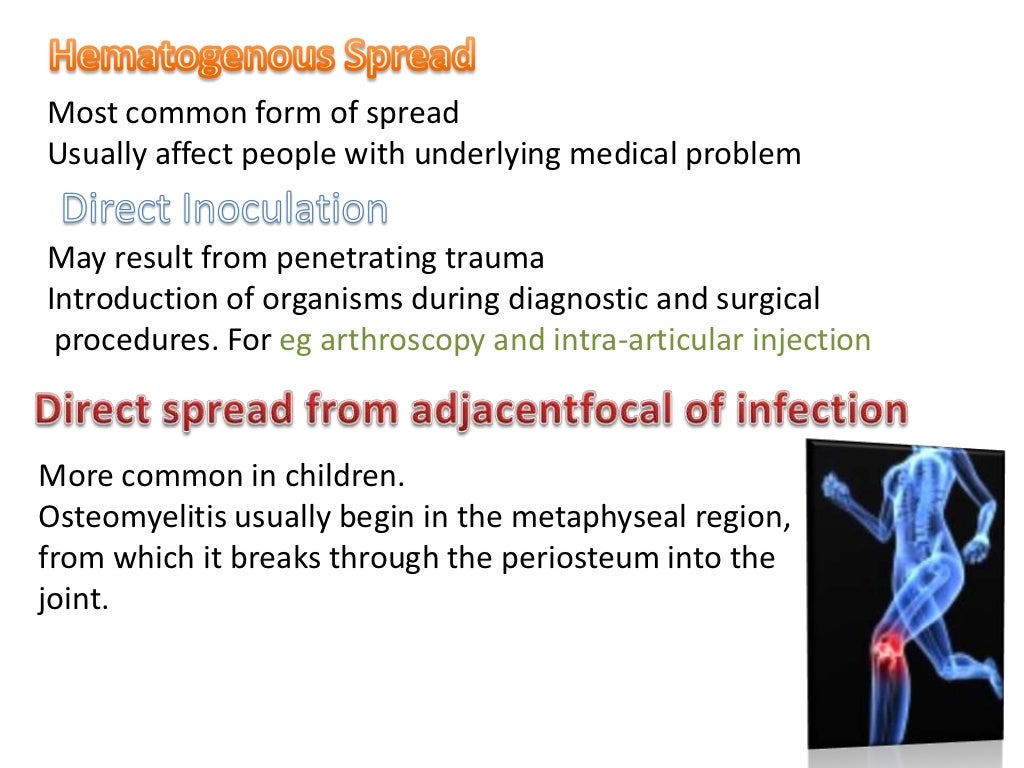 Hematogenous Spread

Most common form of spread
Usually affect people with underlying medical problem

Direct Inoculation

May result from penetrating trauma
Introduction of organisms during diagnostic and surgical procedures. For eg arthroscopy and intra-articular injection

Direct spread from adjacentfocal of infection

More common in children.
Osteomyelitis usually begin in the metaphyseal region, from which it breaks through the periosteum into the joint.